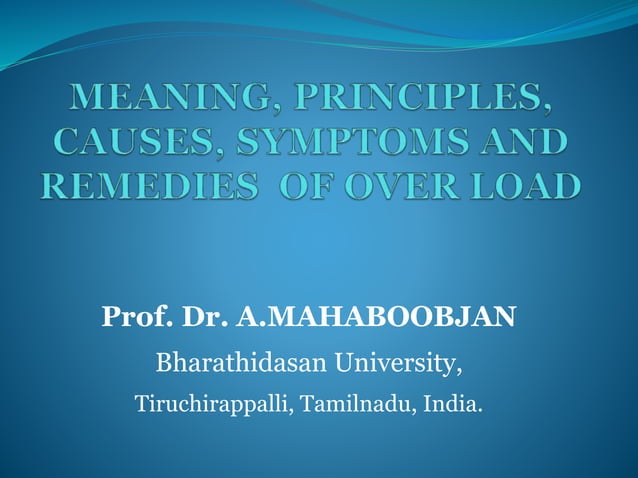 MEANING, PRINCIPLES, CAUSES, SYMPTOMS AND REMEDIES OF OVER LOAD

Prof. Dr. A.MAHABOOBJAN
Bharathidasan University,
Tiruchirappalli, Tamilnadu, India.